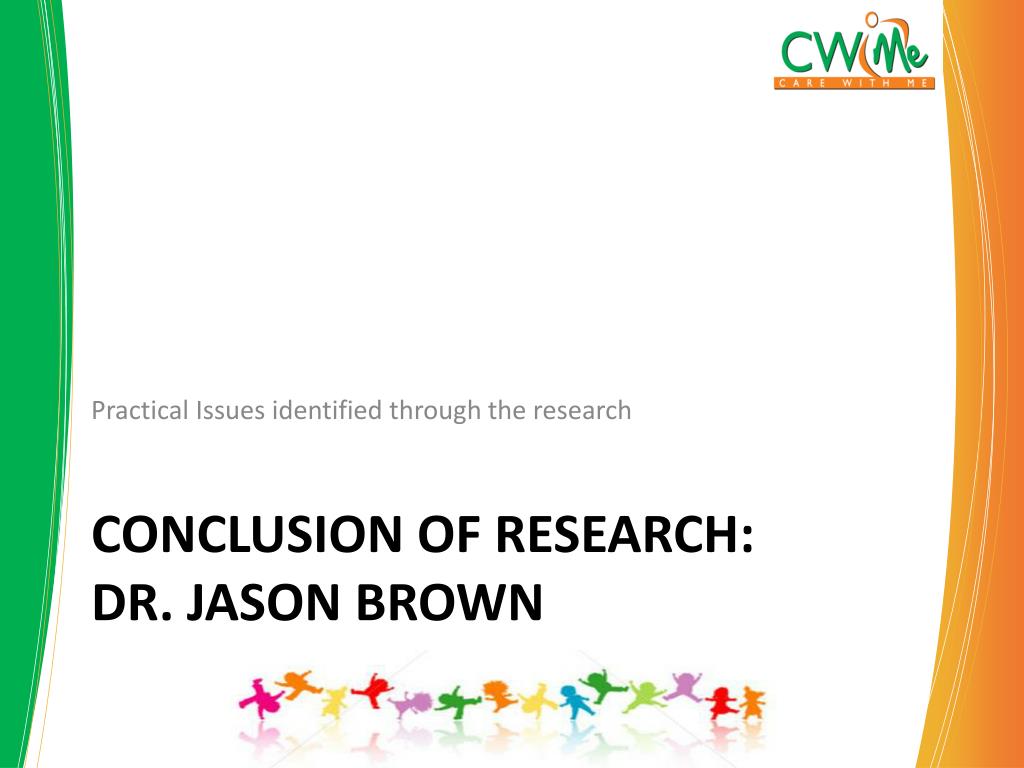 CWMe
CARE WITH ME

Practical Issues identified through the research

CONCLUSION OF RESEARCH: DR. JASON BROWN